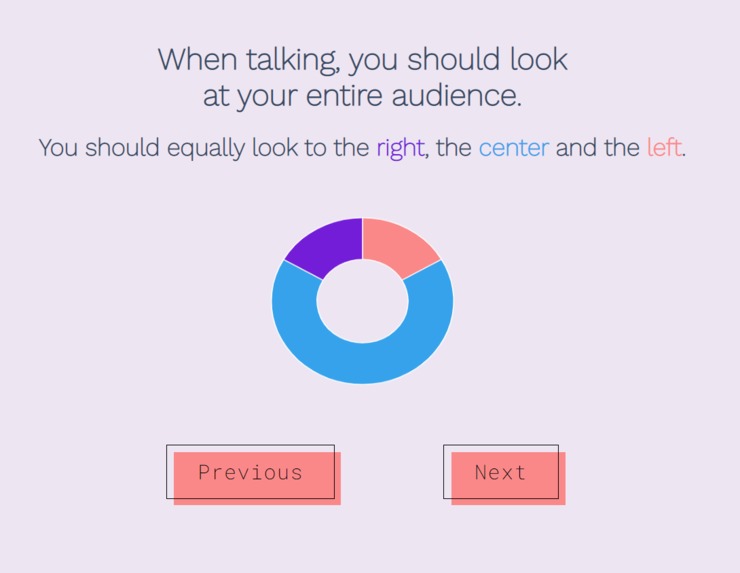 When talking, you should look at your entire audience.

You should equally look to the right, the center and the left.

Previous

Next